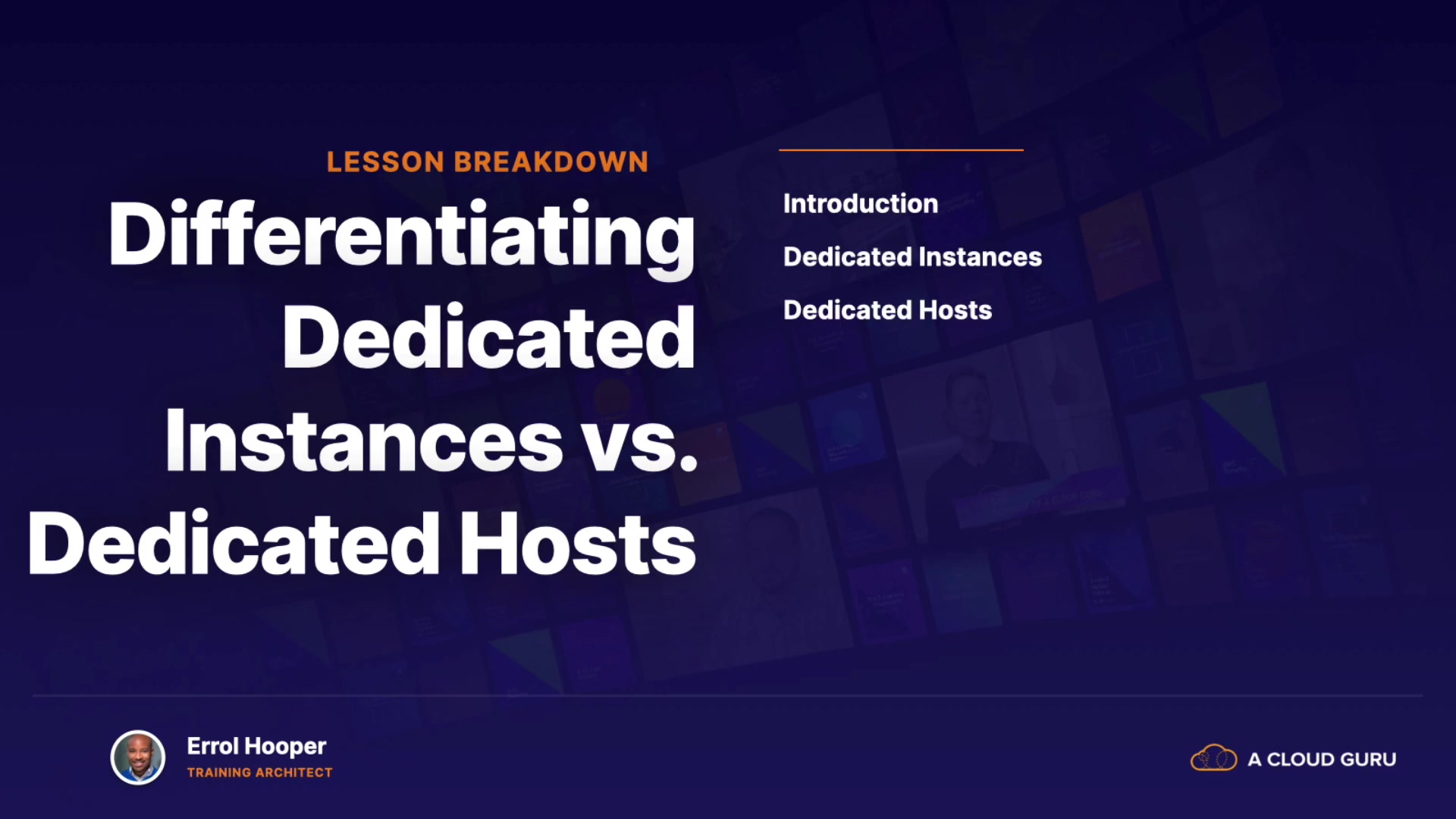 LESSON BREAKDOWN

Differentiating Dedicated Instances vs. Dedicated Hosts

Introduction

Dedicated Instances

Dedicated Hosts

Errol Hooper
TRAINING ARCHITECT

A CLOUD GURU